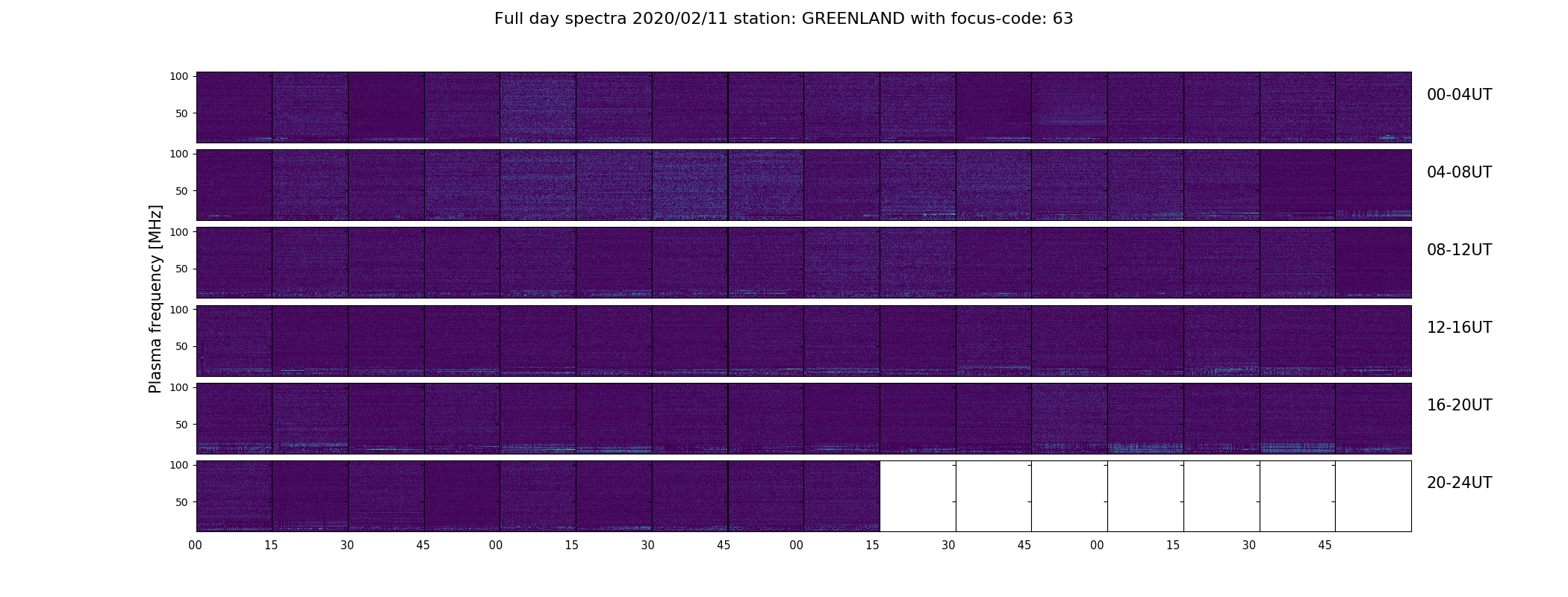 Full day spectra 2020/02/11 station: GREENLAND with focus-code: 63

Plasma frequency [MHz]

100
50
00-04UT

100
50
04-08UT

100
50
08-12UT

100
50
12-16UT

100
50
16-20UT

100
50
20-24UT

00 15 30 45 00 15 30 45 00 15 30 45 00 15 30 45